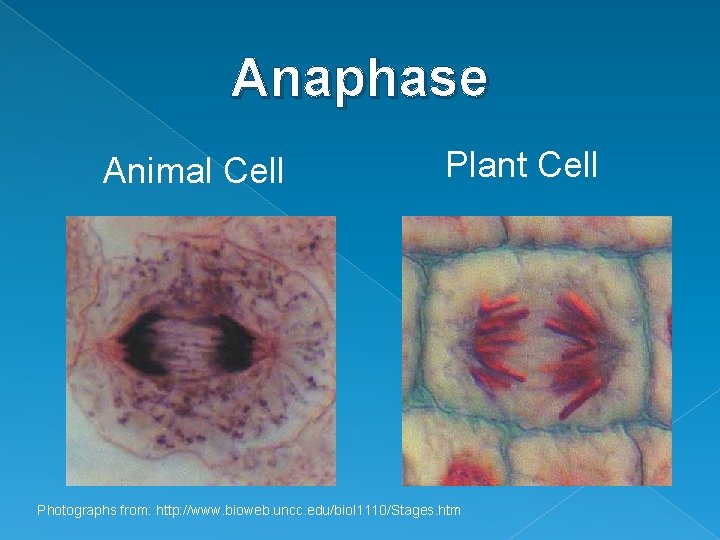 Anaphase

Animal Cell

Plant Cell

Photographs from: http://www.bioweb.uncc.edu/biol1110/Stages.htm